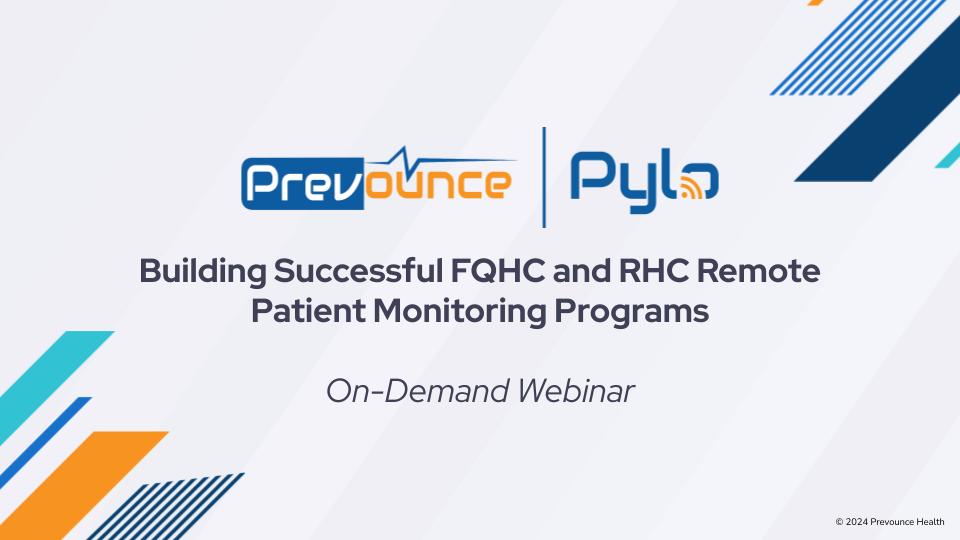 Prevounce | Pylo

Building Successful FQHC and RHC Remote Patient Monitoring Programs

On-Demand Webinar

© 2024 Prevounce Health